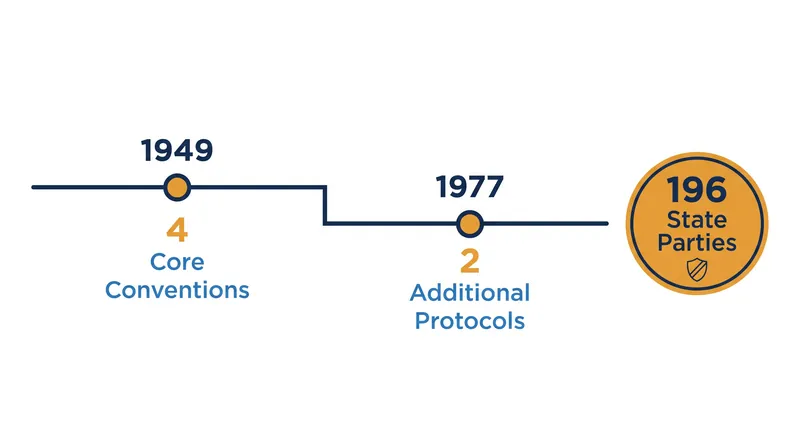 1949
4
Core Conventions

1977
2
Additional Protocols

196
State Parties